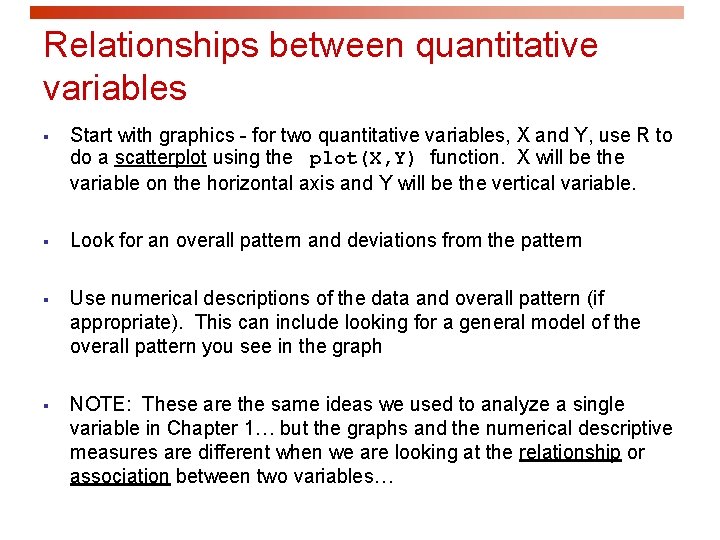 Relationships between quantitative variables

▪ Start with graphics - for two quantitative variables, X and Y, use R to do a scatterplot using the plot(X,Y) function. X will be the variable on the horizontal axis and Y will be the vertical variable.

▪ Look for an overall pattern and deviations from the pattern

▪ Use numerical descriptions of the data and overall pattern (if appropriate). This can include looking for a general model of the overall pattern you see in the graph

▪ NOTE: These are the same ideas we used to analyze a single variable in Chapter 1… but the graphs and the numerical descriptive measures are different when we are looking at the relationship or association between two variables…